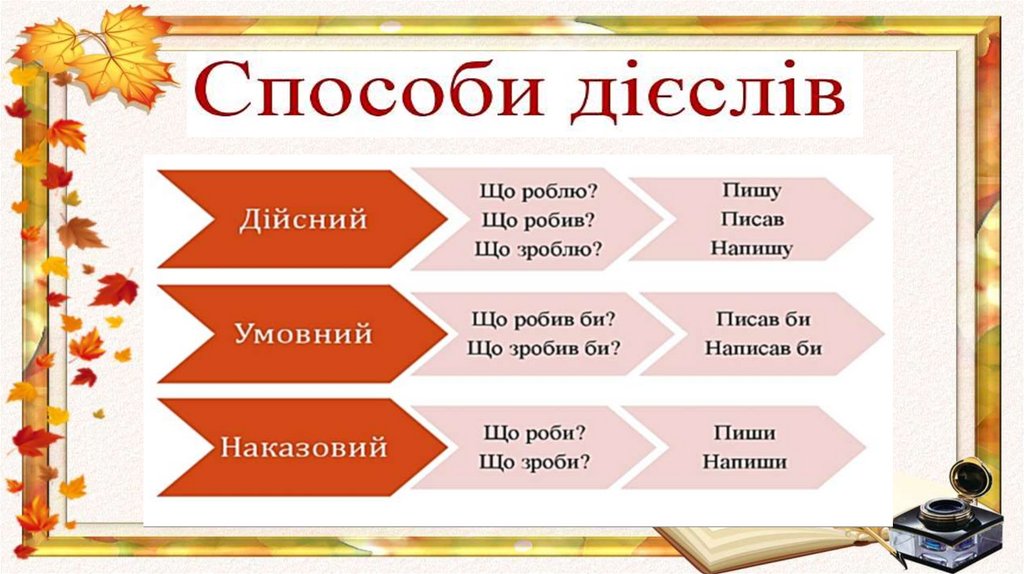 Способи дієслів

Дійсний

Що роблю?
Що робив?
Що зроблю?

Пишу
Писав
Напишу

Умовний

Що робив би?
Що зробив би?

Писав би
Написав би

Наказовий

Що роби?
Що зроби?

Пиши
Напиши